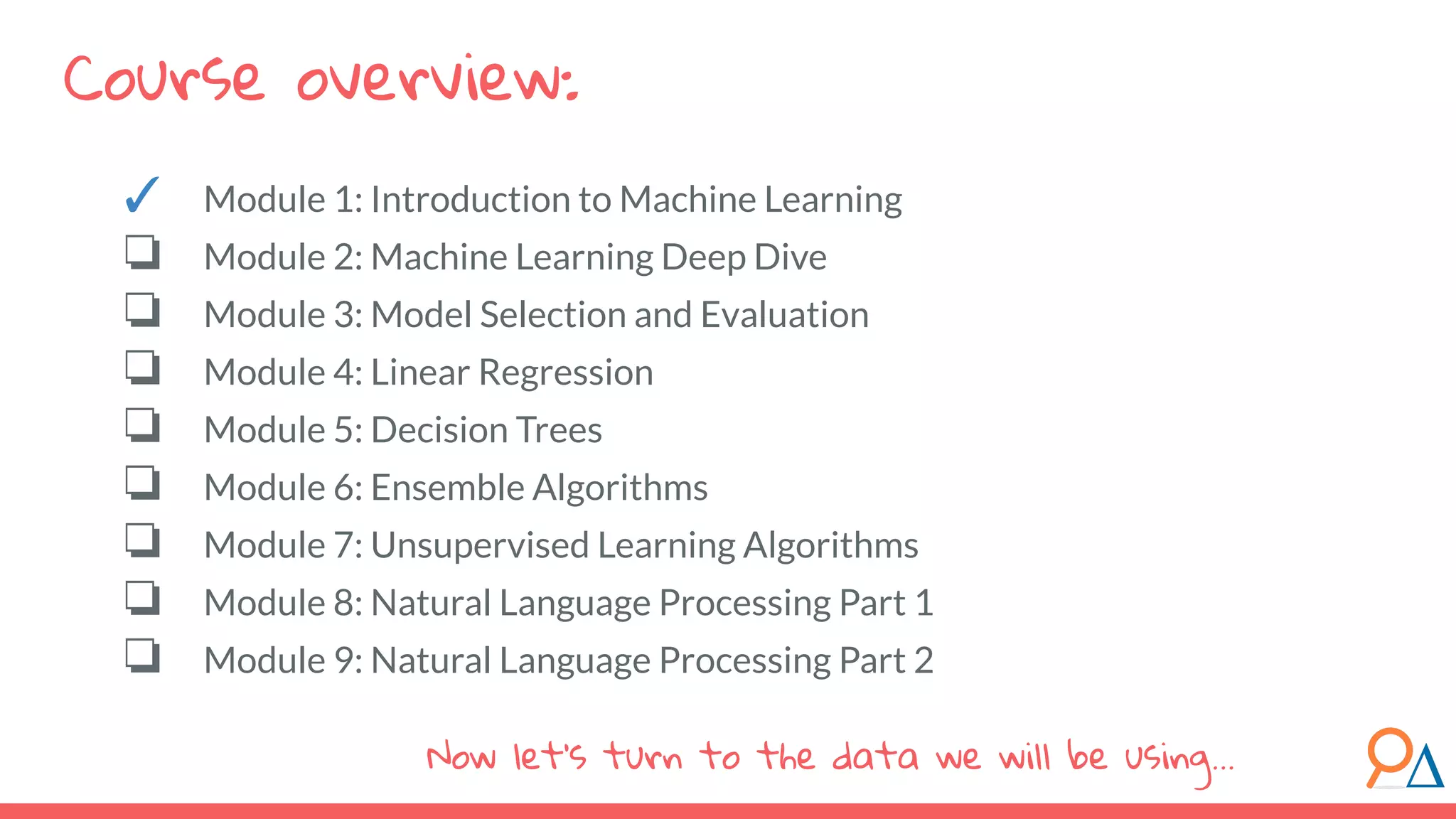 Course overview:

✓ Module 1: Introduction to Machine Learning
❏ Module 2: Machine Learning Deep Dive
❏ Module 3: Model Selection and Evaluation
❏ Module 4: Linear Regression
❏ Module 5: Decision Trees
❏ Module 6: Ensemble Algorithms
❏ Module 7: Unsupervised Learning Algorithms
❏ Module 8: Natural Language Processing Part 1
❏ Module 9: Natural Language Processing Part 2

Now let's turn to the data we will be using...